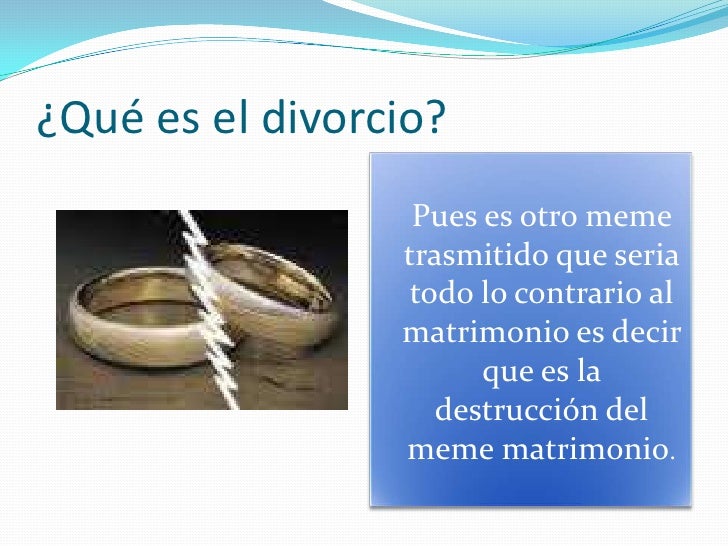 ¿Qué es el divorcio?

Pues es otro meme trasmitido que seria todo lo contrario al matrimonio es decir que es la destrucción del meme matrimonio.